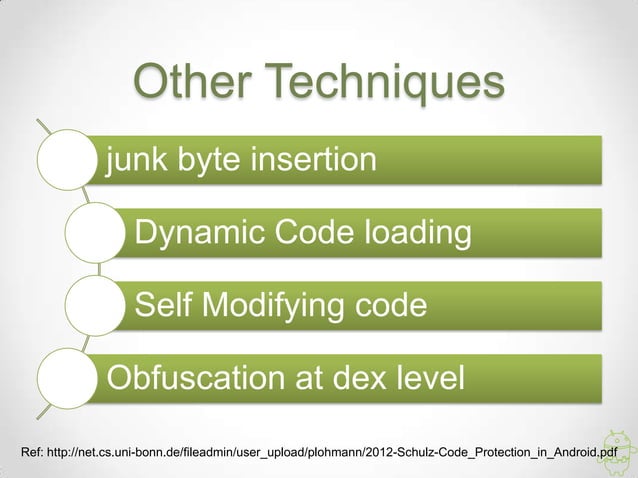 Other Techniques

junk byte insertion

Dynamic Code loading

Self Modifying code

Obfuscation at dex level

Ref: http://net.cs.uni-bonn.de/fileadmin/user_upload/plohmann/2012-Schulz-Code_Protection_in_Android.pdf